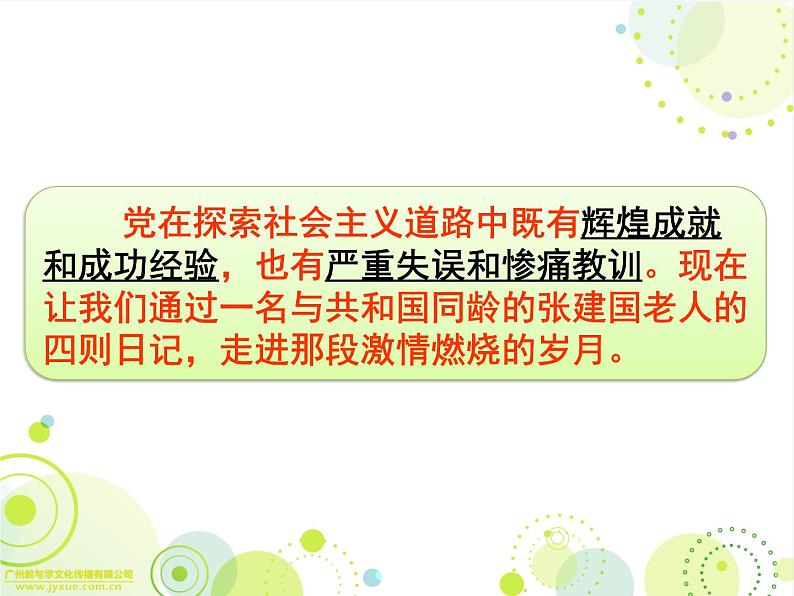 党在探索社会主义道路中既有辉煌成就和成功经验，也有严重失误和惨痛教训。现在让我们通过一名与共和国同龄的张建国老人的四则日记，走进那段激情燃烧的岁月。

广州教与学文化传播有限公司
www.jyxue.com.cn